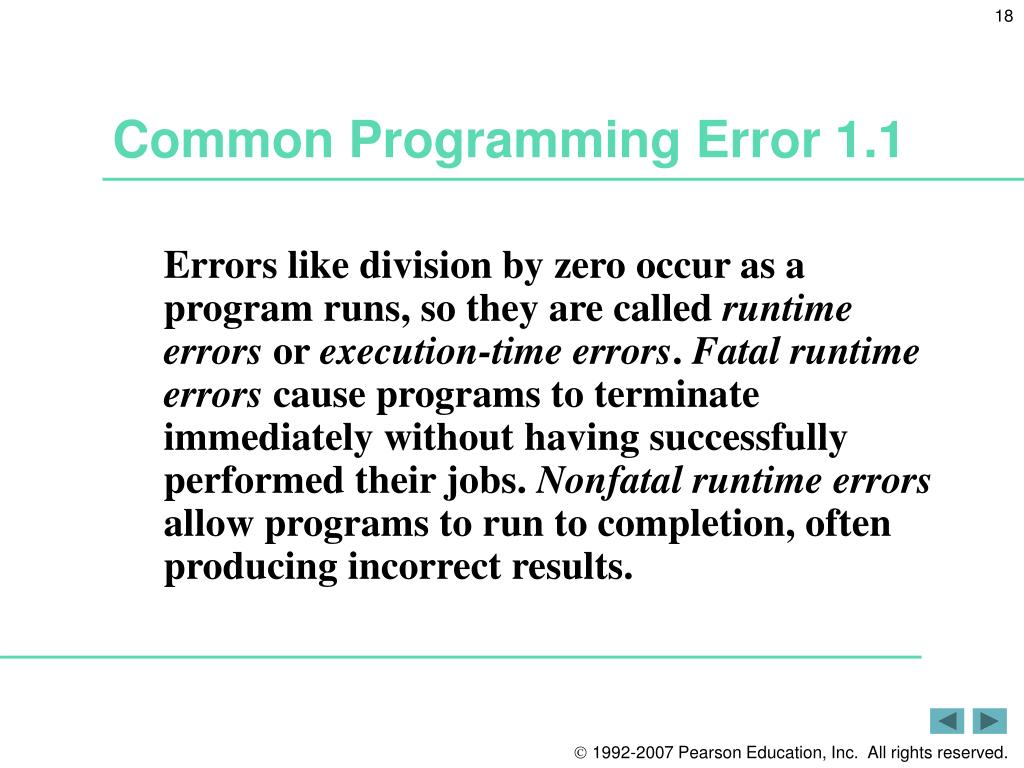 18

Common Programming Error 1.1

Errors like division by zero occur as a program runs, so they are called runtime errors or execution-time errors. Fatal runtime errors cause programs to terminate immediately without having successfully performed their jobs. Nonfatal runtime errors allow programs to run to completion, often producing incorrect results.

© 1992-2007 Pearson Education, Inc. All rights reserved.